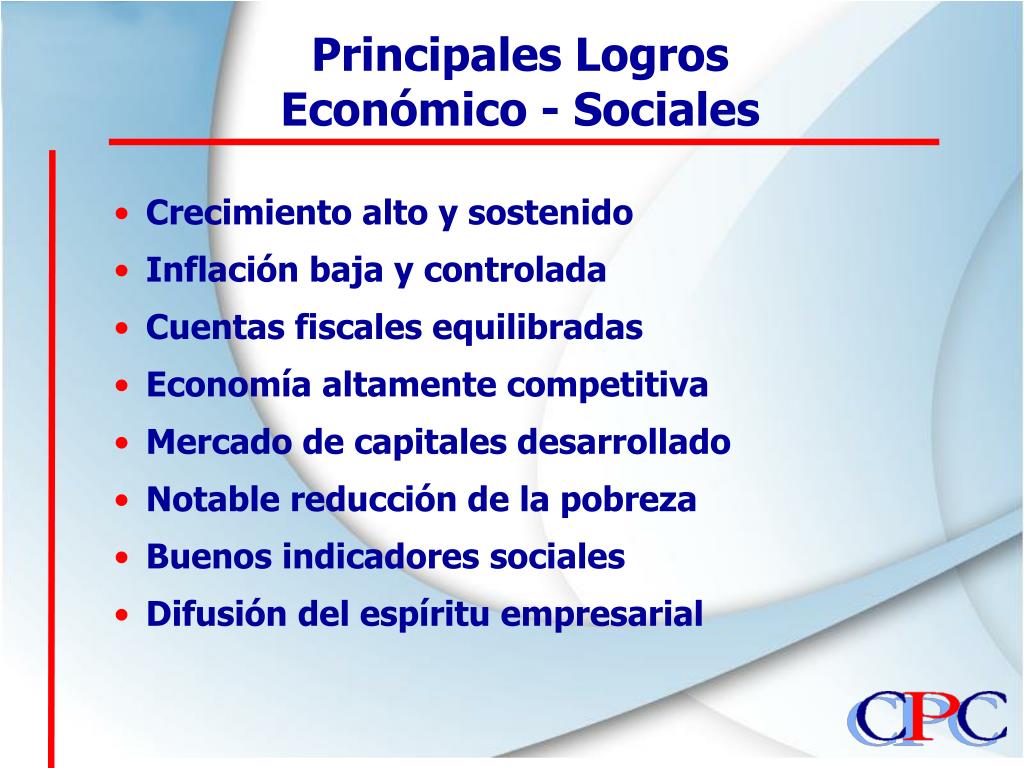 Principales Logros Económico - Sociales

• Crecimiento alto y sostenido
• Inflación baja y controlada
• Cuentas fiscales equilibradas
• Economía altamente competitiva
• Mercado de capitales desarrollado
• Notable reducción de la pobreza
• Buenos indicadores sociales
• Difusión del espíritu empresarial

CPC